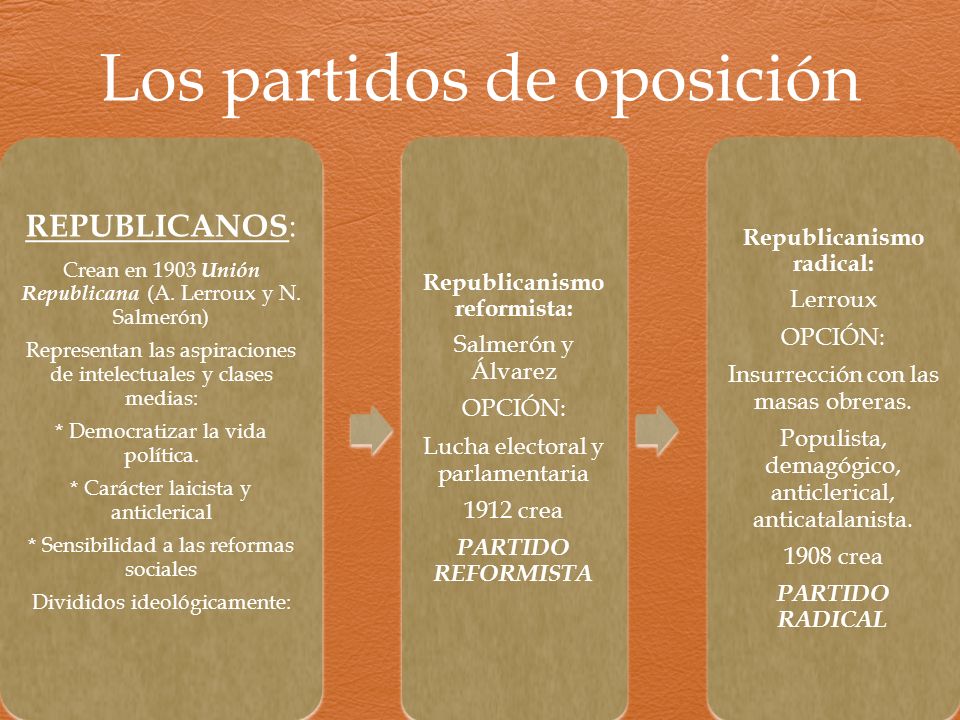 Los partidos de oposición

REPUBLICANOS:

Crean en 1903 Unión Republicana (A. Lerroux y N. Salmerón)

Representan las aspiraciones de intelectuales y clases medias:

* Democratizar la vida política.

* Carácter laicista y anticlerical

* Sensibilidad a las reformas sociales

Divididos ideológicamente:

Republicanismo reformista:

Salmerón y Álvarez

OPCIÓN:

Lucha electoral y parlamentaria

1912 crea

PARTIDO REFORMISTA

Republicanismo radical:

Lerroux

OPCIÓN:

Insurrección con las masas obreras.

Populista, demagógico, anticlerical, anticatalanista.

1908 crea

PARTIDO RADICAL